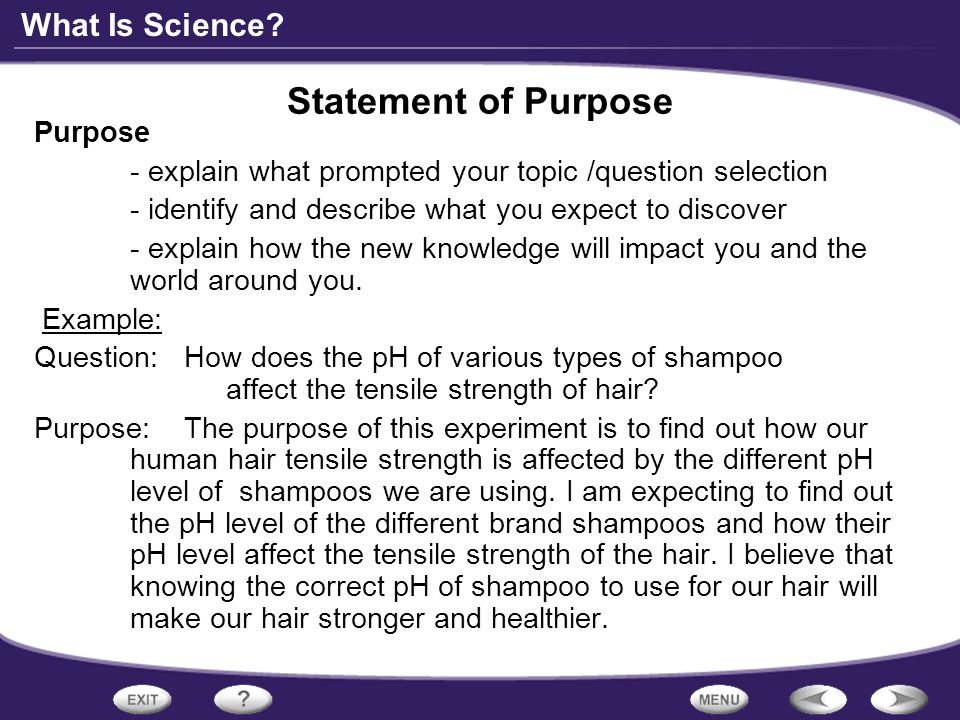 What Is Science?

Statement of Purpose

Purpose

- explain what prompted your topic /question selection

- identify and describe what you expect to discover

- explain how the new knowledge will impact you and the world around you.

Example:

Question: How does the pH of various types of shampoo affect the tensile strength of hair?

Purpose: The purpose of this experiment is to find out how our human hair tensile strength is affected by the different pH level of shampoos we are using. I am expecting to find out the pH level of the different brand shampoos and how their pH level affect the tensile strength of the hair. I believe that knowing the correct pH of shampoo to use for our hair will make our hair stronger and healthier.

EXIT ? MENU